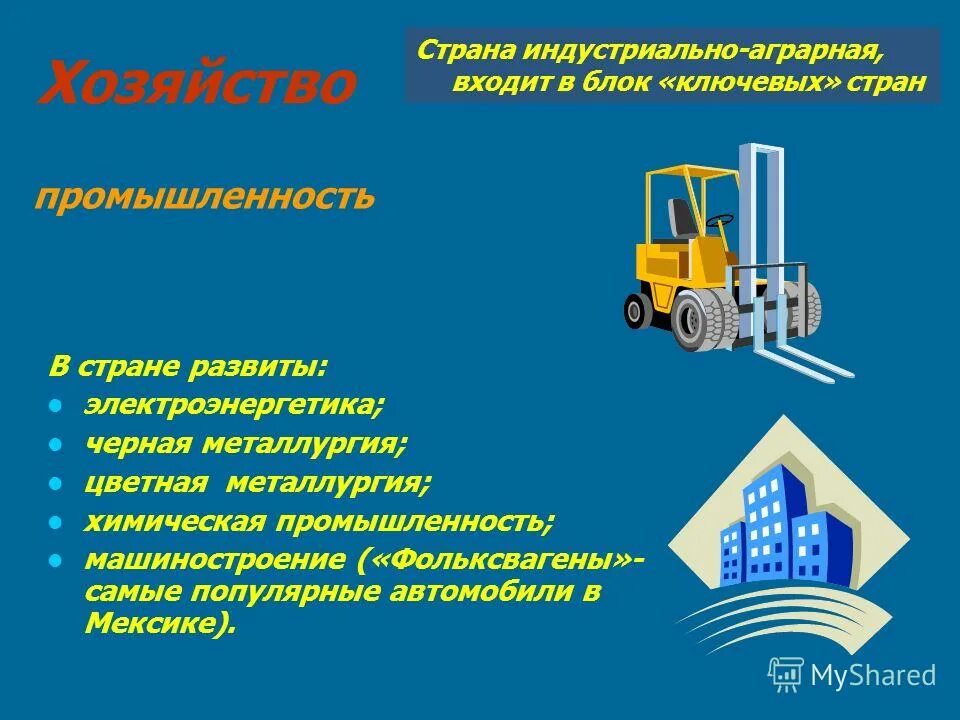 Хозяйство

Страна индустриально-аграрная, входит в блок «ключевых» стран

промышленность

В стране развиты:
- электроэнергетика;
- черная металлургия;
- цветная металлургия;
- химическая промышленность;
- машиностроение («Фольксвагены»- самые популярные автомобили в Мексике).

MyShared